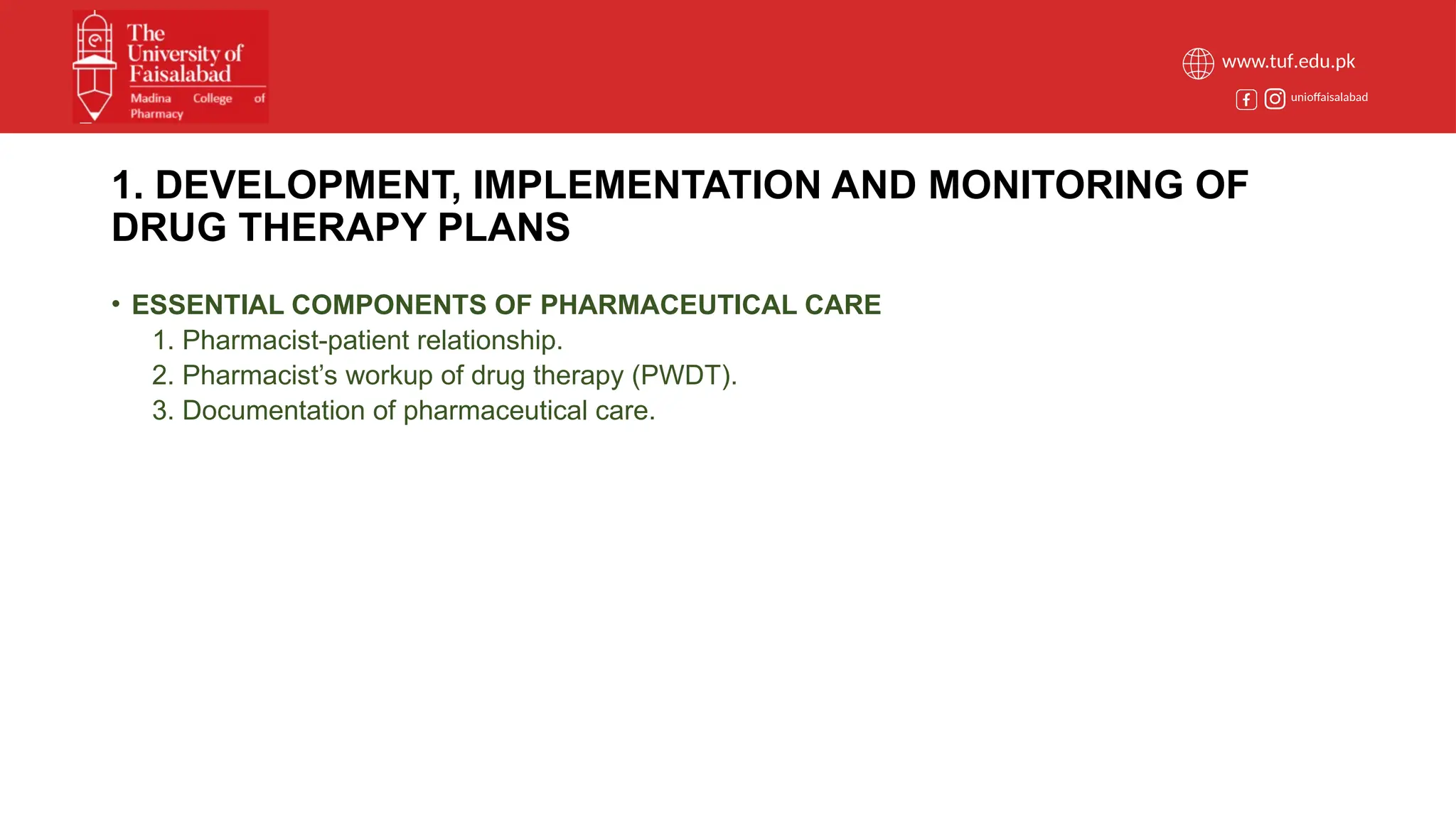 The University of Faisalabad
Madina College of Pharmacy

www.tuf.edu.pk
unioffaisalabad

1. DEVELOPMENT, IMPLEMENTATION AND MONITORING OF DRUG THERAPY PLANS

• ESSENTIAL COMPONENTS OF PHARMACEUTICAL CARE
1. Pharmacist-patient relationship.
2. Pharmacist's workup of drug therapy (PWDT).
3. Documentation of pharmaceutical care.